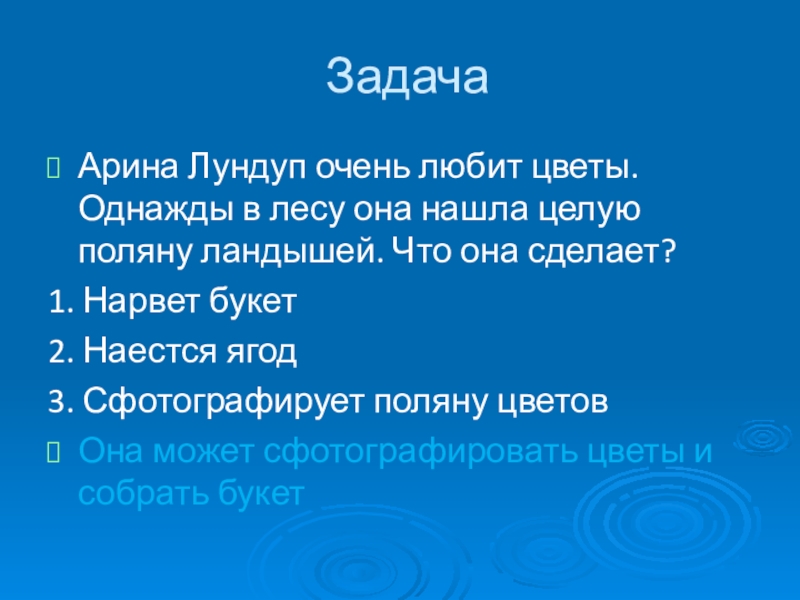 Задача

Арина Лундуп очень любит цветы. Однажды в лесу она нашла целую поляну ландышей. Что она сделает?

1. Нарвет букет

2. Наестся ягод

3. Сфотографирует поляну цветов

Она может сфотографировать цветы и собрать букет